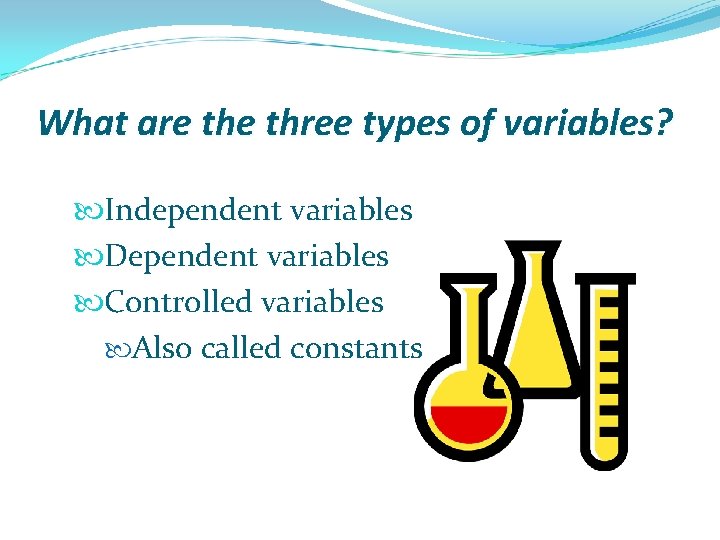 What are the three types of variables?

Independent variables
Dependent variables
Controlled variables
Also called constants